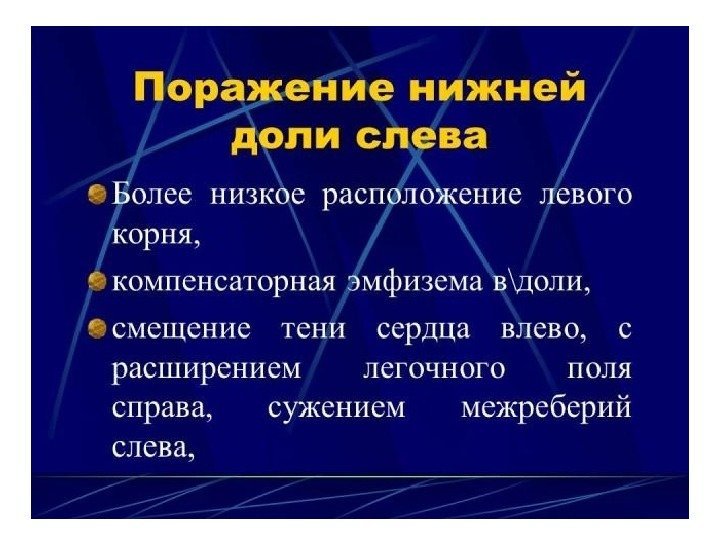 Поражение нижней доли слева

Более низкое расположение левого корня,

компенсаторная эмфизема в\доли,

смещение тени сердца влево, с расширением легочного поля справа, сужением межреберий слева,